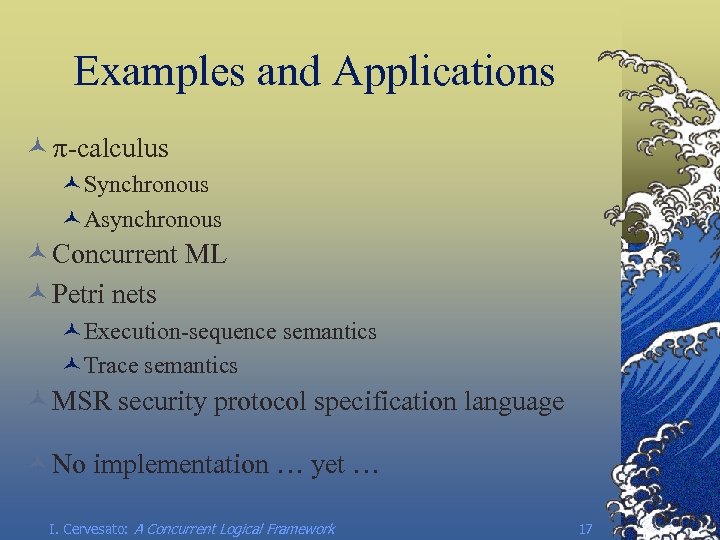 Examples and Applications

π-calculus

Synchronous

Asynchronous

Concurrent ML

Petri nets

Execution-sequence semantics

Trace semantics

MSR security protocol specification language

No implementation … yet …

I. Cervesato: A Concurrent Logical Framework 17